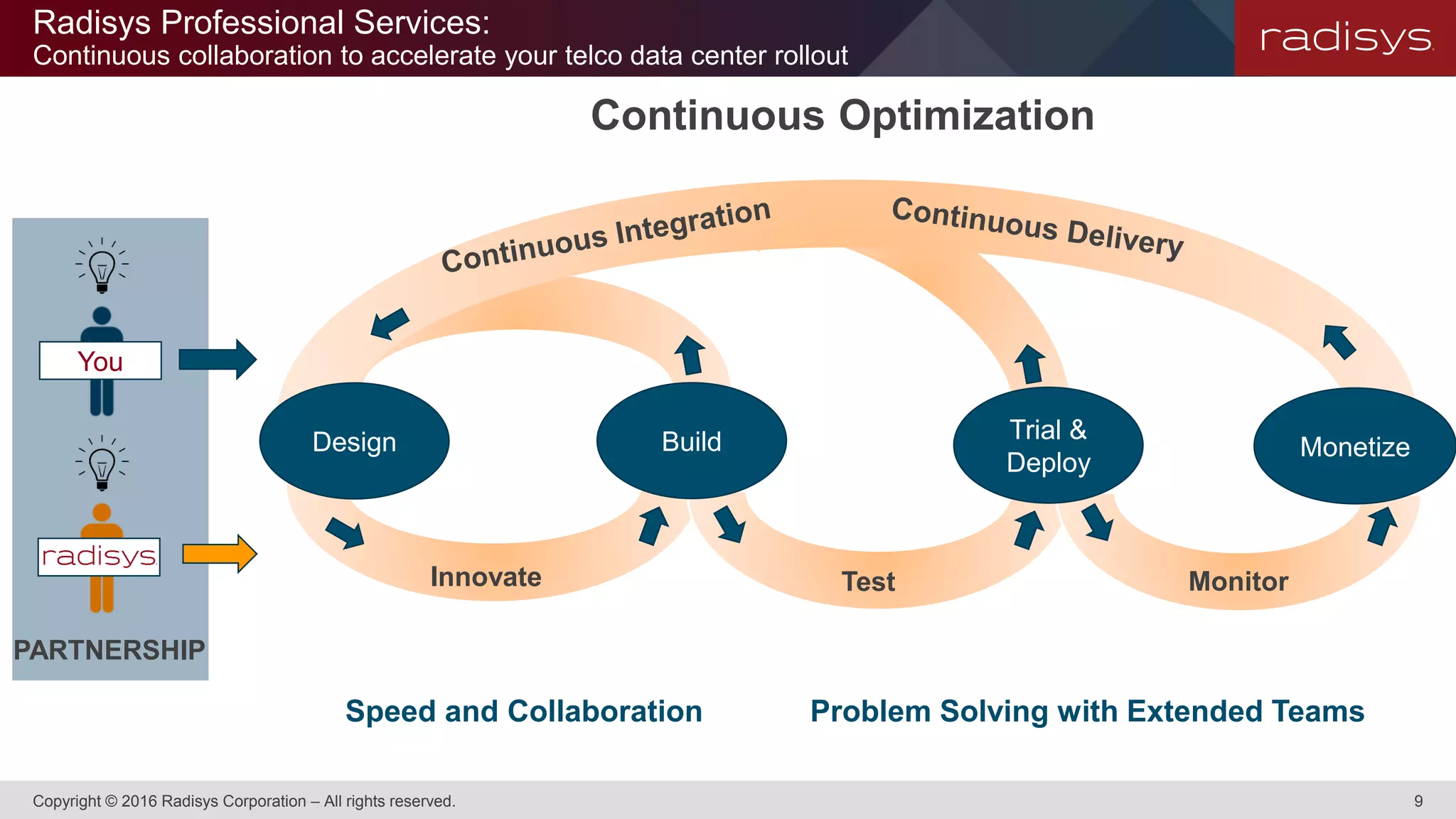 Radisys Professional Services:
Continuous collaboration to accelerate your telco data center rollout

radisys

Continuous Optimization

You

radisys

PARTNERSHIP

Continuous Integration

Continuous Delivery

Design

Build

Trial & Deploy

Monetize

Innovate

Test

Monitor

Speed and Collaboration

Problem Solving with Extended Teams

Copyright © 2016 Radisys Corporation – All rights reserved.

9